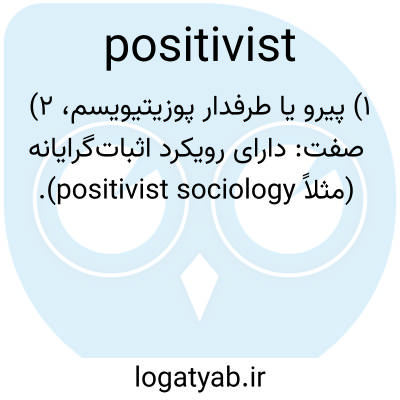 positivist

۱) پیرو یا طرفدار پوزیتیویسم، ۲) صفت: دارای رویکرد اثبات‌گرایانه (مثلاً positivist sociology).

logatyab.ir